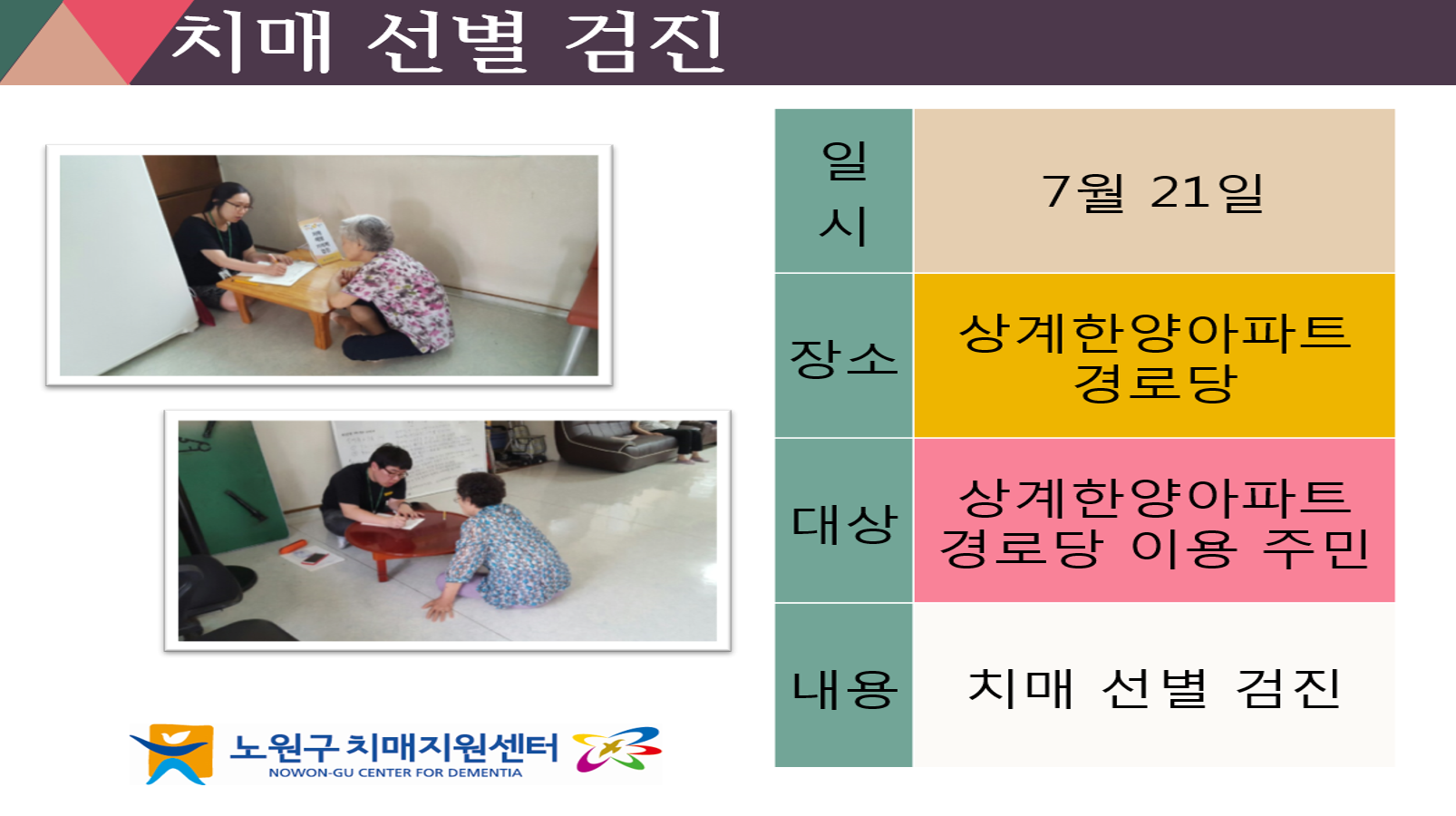 치매 선별 검진

| 일시 | 7월 21일 |
|---|---|
| 장소 | 상계한양아파트 경로당 |
| 대상 | 상계한양아파트 경로당 이용 주민 |
| 내용 | 치매 선별 검진 |

노원구 치매지원센터
NOWON-GU CENTER FOR DEMENTIA